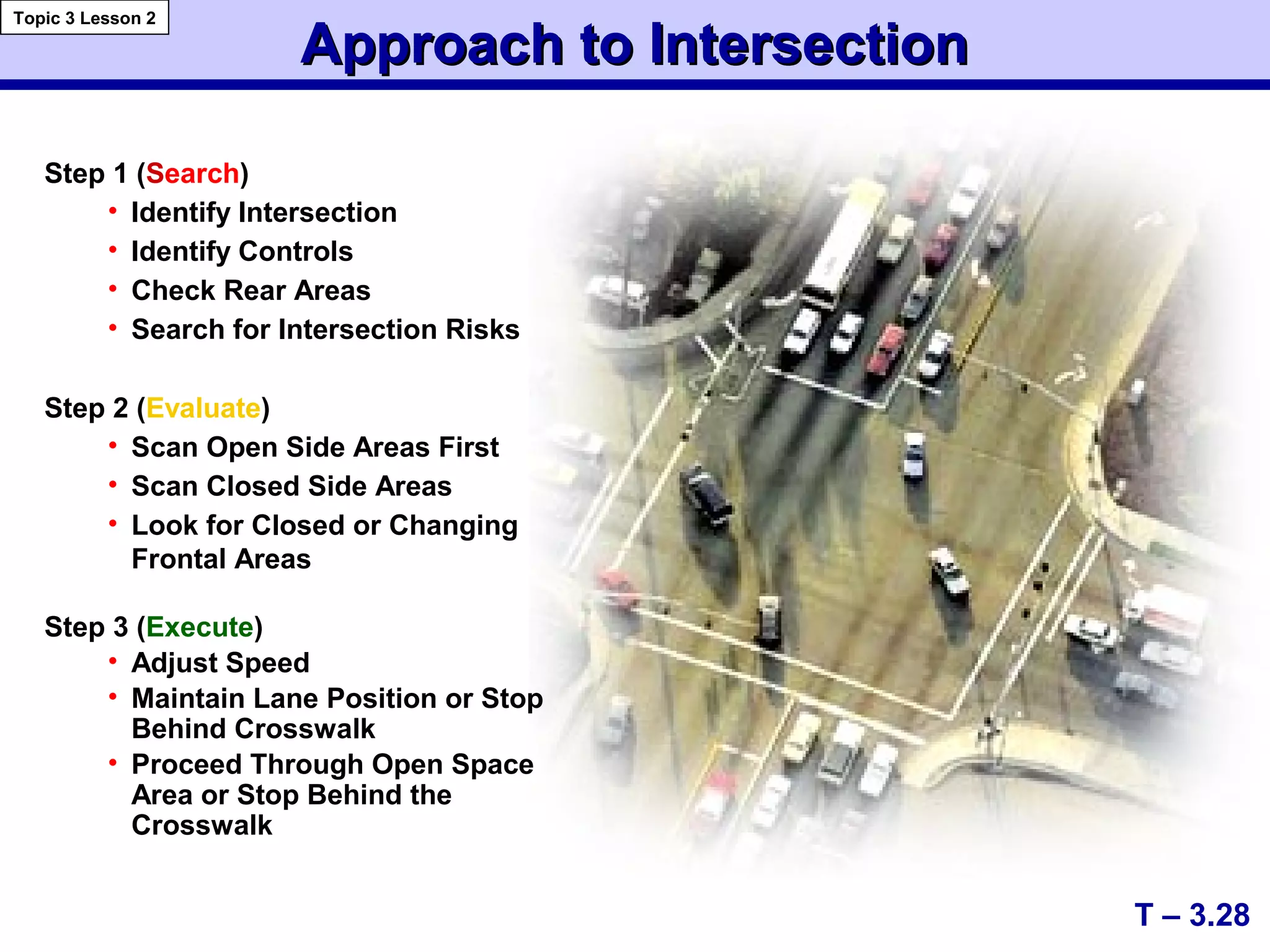 Topic 3 Lesson 2

Approach to Intersection

Step 1 (Search)
• Identify Intersection
• Identify Controls
• Check Rear Areas
• Search for Intersection Risks

Step 2 (Evaluate)
• Scan Open Side Areas First
• Scan Closed Side Areas
• Look for Closed or Changing Frontal Areas

Step 3 (Execute)
• Adjust Speed
• Maintain Lane Position or Stop Behind Crosswalk
• Proceed Through Open Space Area or Stop Behind the Crosswalk

T – 3.28